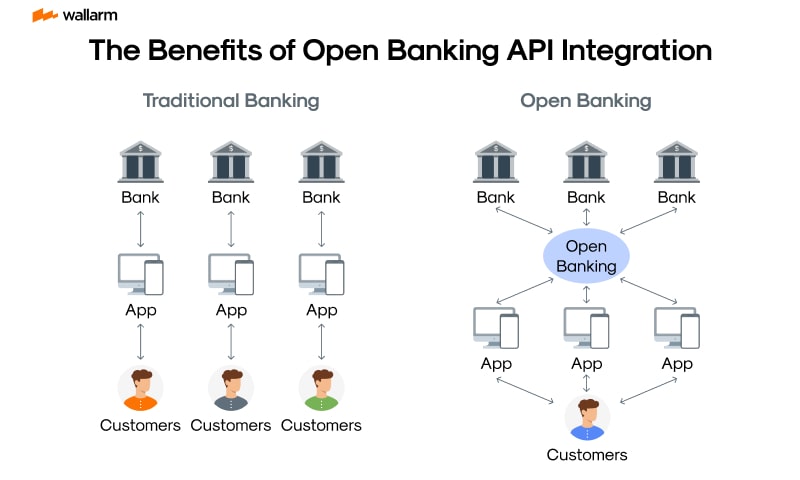 wallarm

The Benefits of Open Banking API Integration

Traditional Banking

Bank Bank Bank

App App App

Customers Customers Customers

Open Banking

Bank Bank Bank

Open Banking

App App App

Customers